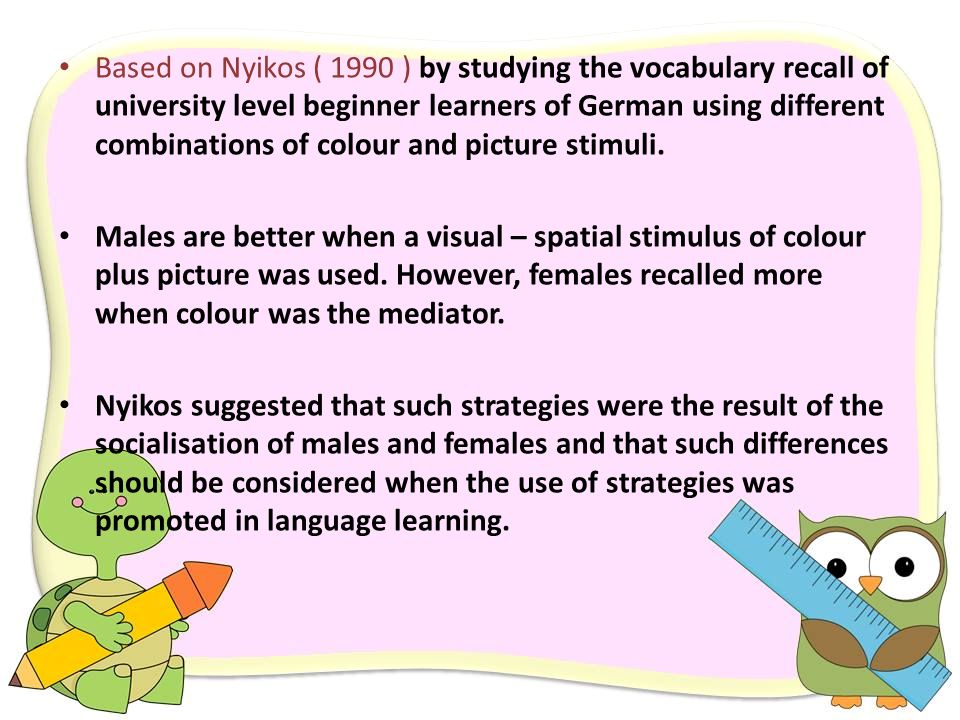 • Based on Nyikos ( 1990 ) by studying the vocabulary recall of university level beginner learners of German using different combinations of colour and picture stimuli.

• Males are better when a visual – spatial stimulus of colour plus picture was used. However, females recalled more when colour was the mediator.

• Nyikos suggested that such strategies were the result of the socialisation of males and females and that such differences should be considered when the use of strategies was promoted in language learning.